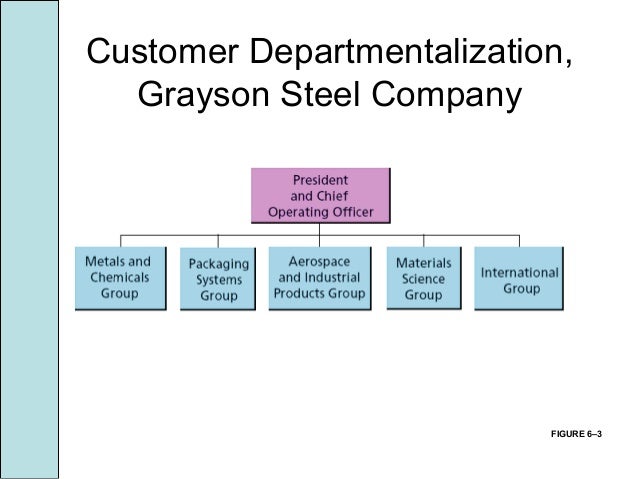 Customer Departmentalization, Grayson Steel Company

President and Chief Operating Officer

Metals and Chemicals Group

Packaging Systems Group

Aerospace and Industrial Products Group

Materials Science Group

International Group

FIGURE 6–3